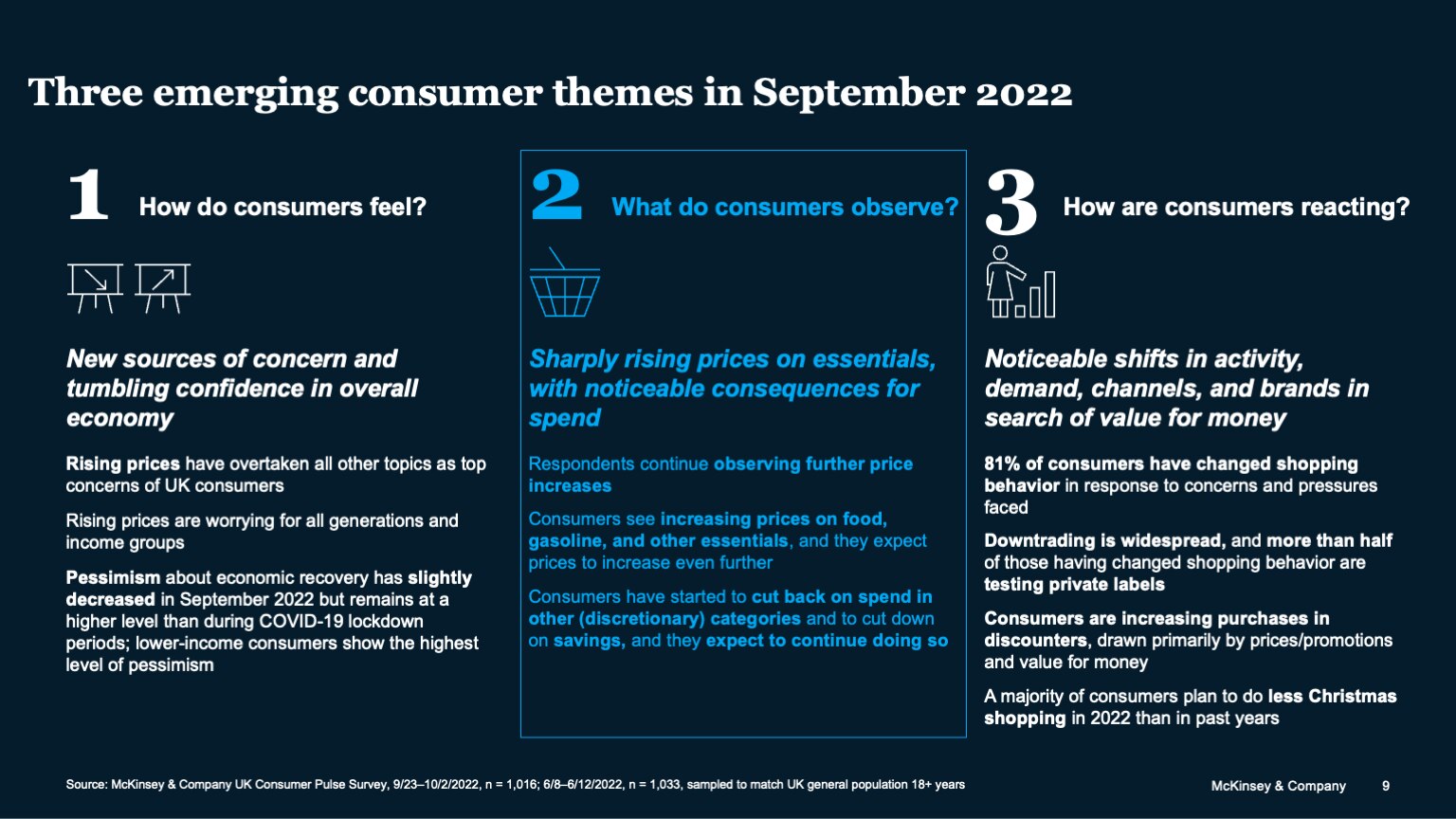 Three emerging consumer themes in September 2022

1 How do consumers feel?

New sources of concern and tumbling confidence in overall economy

Rising prices have overtaken all other topics as top concerns of UK consumers

Rising prices are worrying for all generations and income groups

Pessimism about economic recovery has slightly decreased in September 2022 but remains at a higher level than during COVID-19 lockdown periods; lower-income consumers show the highest level of pessimism

2 What do consumers observe?

Sharply rising prices on essentials, with noticeable consequences for spend

Respondents continue observing further price increases

Consumers see increasing prices on food, gasoline, and other essentials, and they expect prices to increase even further

Consumers have started to cut back on spend in other (discretionary) categories and to cut down on savings, and they expect to continue doing so

3 How are consumers reacting?

Noticeable shifts in activity, demand, channels, and brands in search of value for money

81% of consumers have changed shopping behavior in response to concerns and pressures faced

Downtrading is widespread, and more than half of those having changed shopping behavior are testing private labels

Consumers are increasing purchases in discounters, drawn primarily by prices/promotions and value for money

A majority of consumers plan to do less Christmas shopping in 2022 than in past years

Source: McKinsey & Company UK Consumer Pulse Survey, 9/23–10/2/2022, n = 1,016; 6/8–6/12/2022, n = 1,033, sampled to match UK general population 18+ years

McKinsey & Company 9